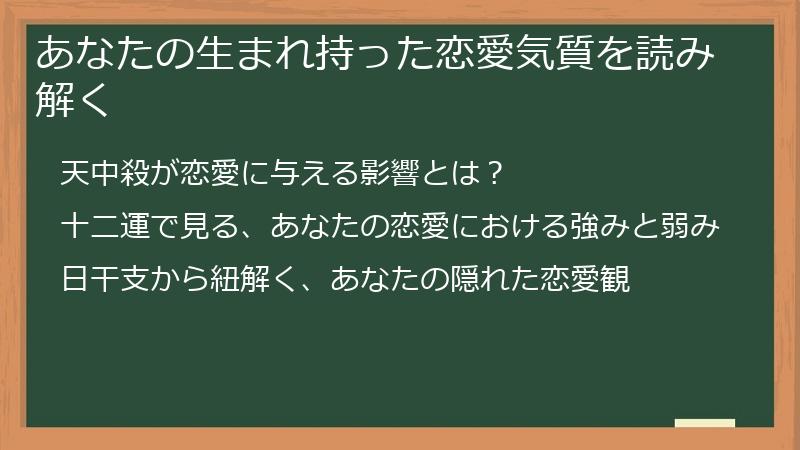 あなたの生まれ持った恋愛気質を読み解く

天中殺が恋愛に与える影響とは？

十二運で見る、あなたの恋愛における強みと弱み

日干支から紐解く、あなたの隠れた恋愛観